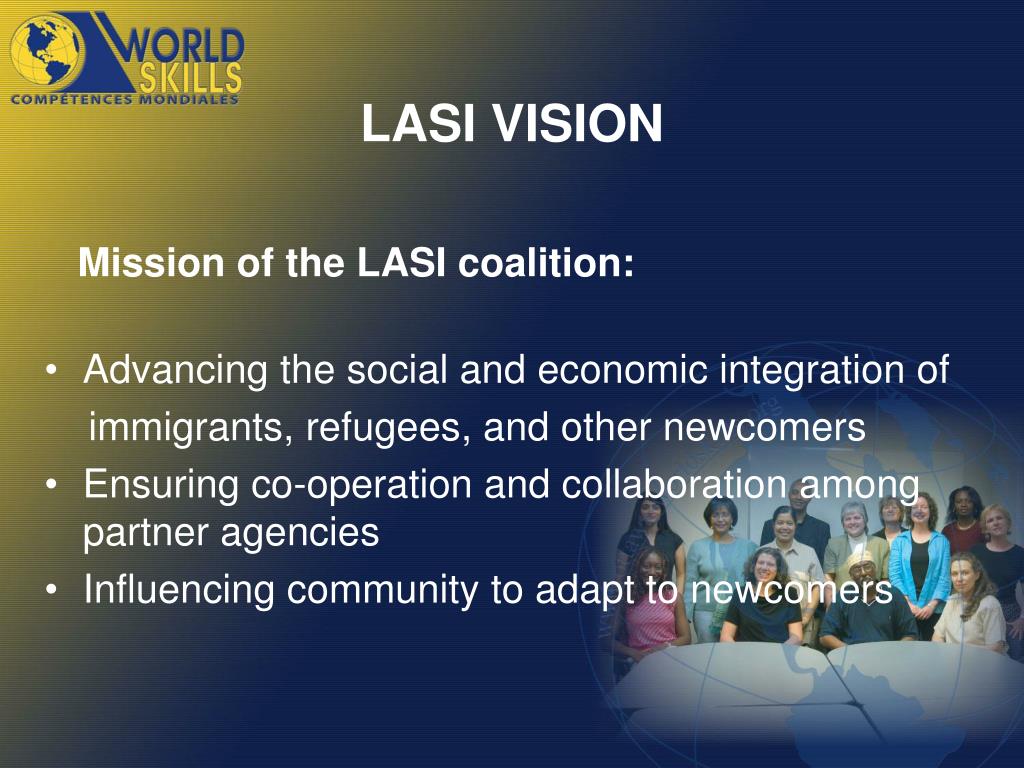 WORLD SKILLS
COMPÉTENCES MONDIALES

LASI VISION

Mission of the LASI coalition:

• Advancing the social and economic integration of immigrants, refugees, and other newcomers
• Ensuring co-operation and collaboration among partner agencies
• Influencing community to adapt to newcomers